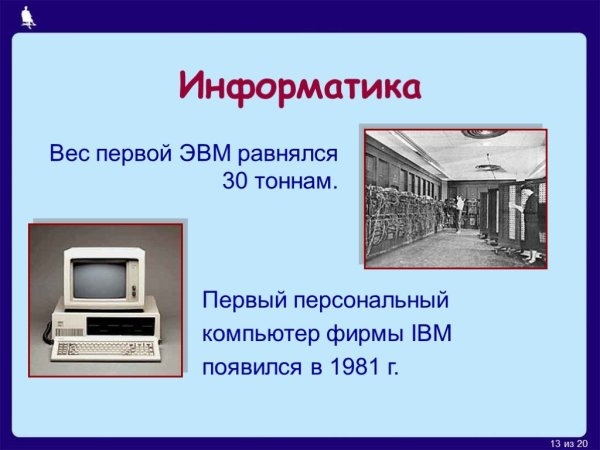 Информатика

Вес первой ЭВМ равнялся 30 тоннам.

Первый персональный компьютер фирмы IBM появился в 1981 г.

13 из 20